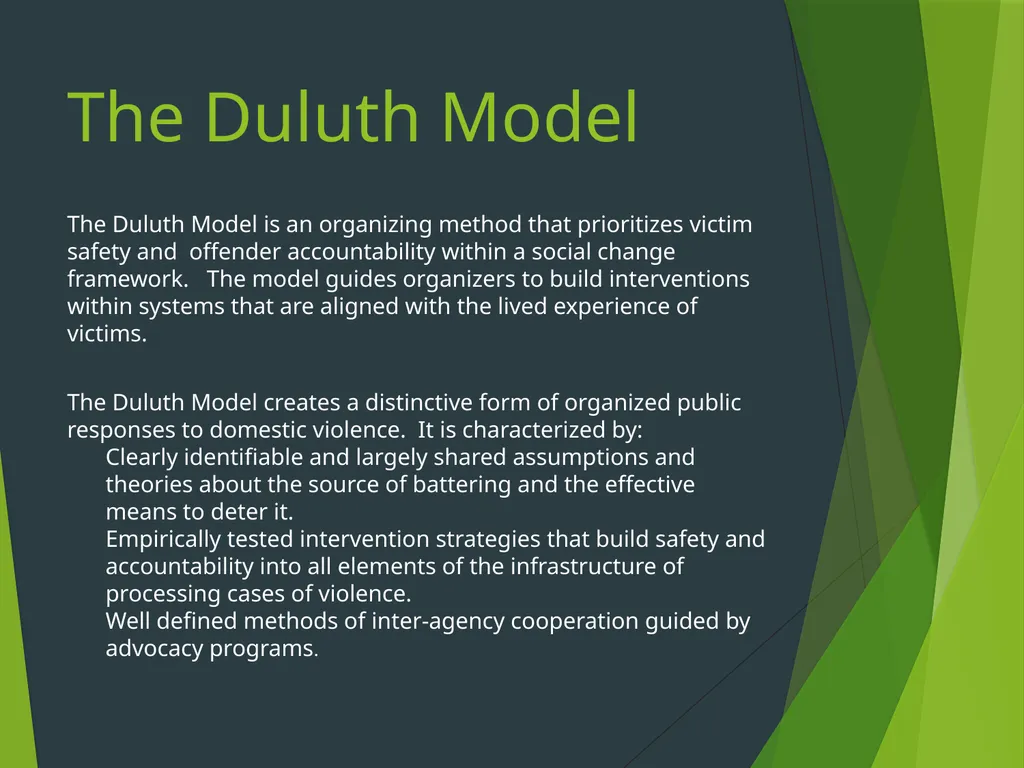 The Duluth Model

The Duluth Model is an organizing method that prioritizes victim safety and offender accountability within a social change framework. The model guides organizers to build interventions within systems that are aligned with the lived experience of victims.

The Duluth Model creates a distinctive form of organized public responses to domestic violence. It is characterized by:

Clearly identifiable and largely shared assumptions and theories about the source of battering and the effective means to deter it.

Empirically tested intervention strategies that build safety and accountability into all elements of the infrastructure of processing cases of violence.

Well defined methods of inter-agency cooperation guided by advocacy programs.